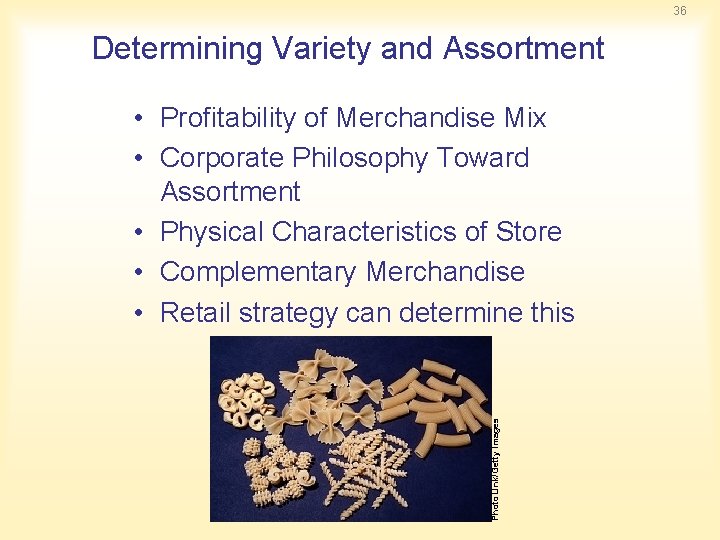 36

Determining Variety and Assortment

• Profitability of Merchandise Mix
• Corporate Philosophy Toward Assortment
• Physical Characteristics of Store
• Complementary Merchandise
• Retail strategy can determine this

PhotoLink/Getty Images